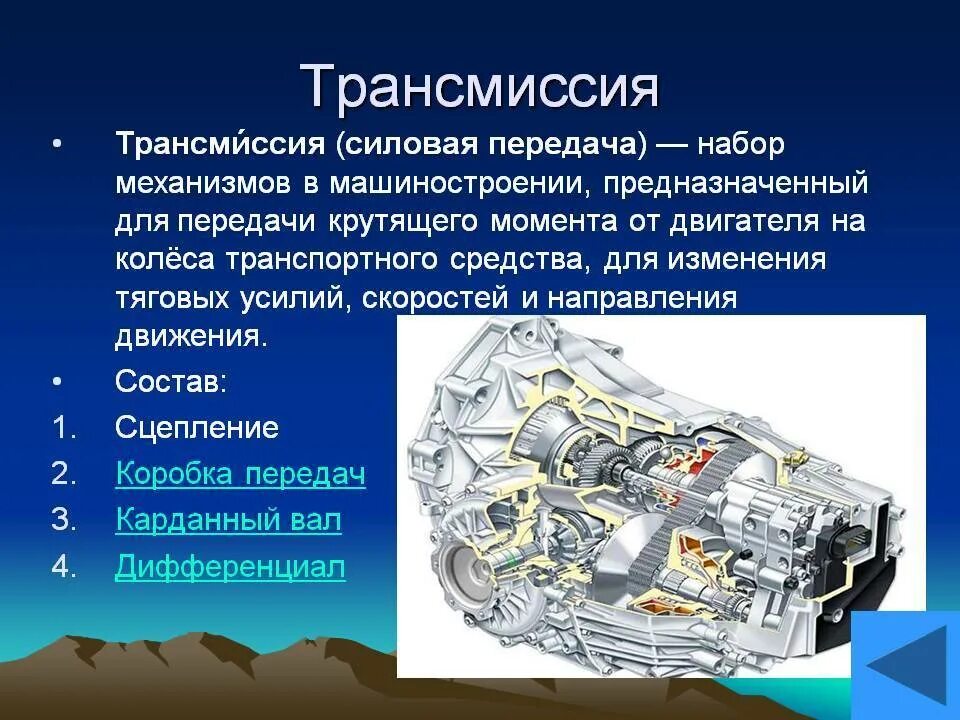 Трансмиссия

• Трансми́ссия (силовая передача) — набор механизмов в машиностроении, предназначенный для передачи крутящего момента от двигателя на колёса транспортного средства, для изменения тяговых усилий, скоростей и направления движения.

• Состав:
1. Сцепление
2. Коробка передач
3. Карданный вал
4. Дифференциал